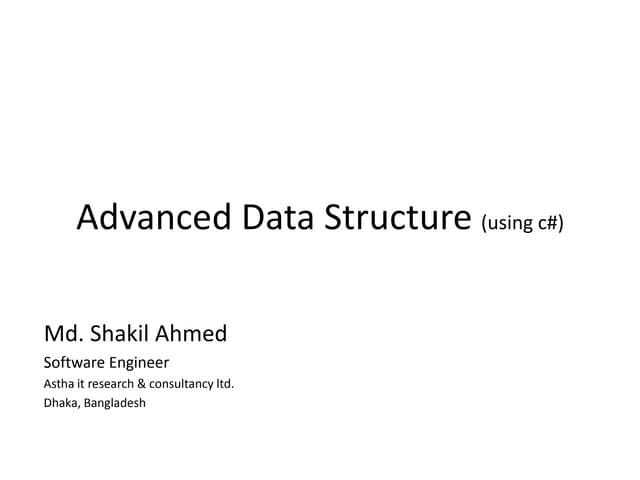 Advanced Data Structure (using c#)

Md. Shakil Ahmed
Software Engineer
Astha it research & consultancy ltd.
Dhaka, Bangladesh